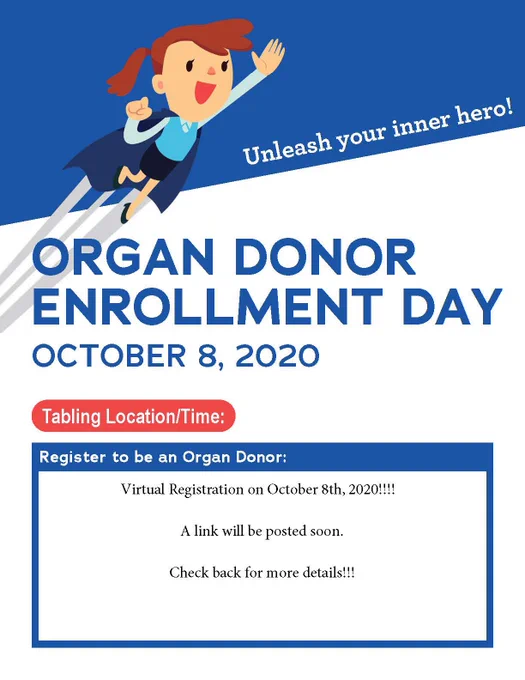 Unleash your inner hero!

ORGAN DONOR ENROLLMENT DAY

OCTOBER 8, 2020

Tabling Location/Time:

Register to be an Organ Donor:

Virtual Registration on October 8th, 2020!!!!

A link will be posted soon.

Check back for more details!!!